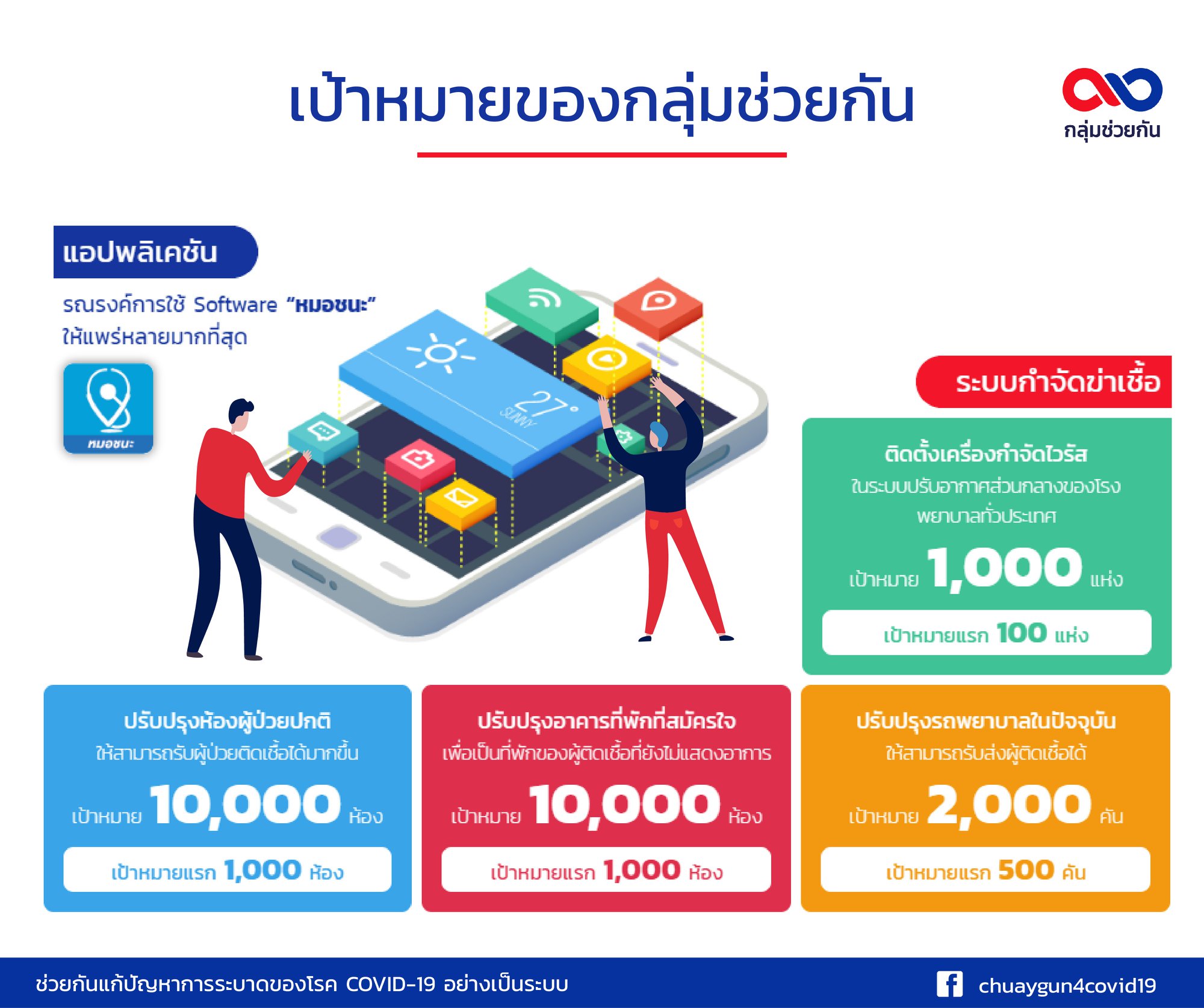 เป้าหมายของกลุ่มช่วยกัน

กลุ่มช่วยกัน

แอปพลิเคชัน

รณรงค์การใช้ Software "หมอชนะ" ให้แพร่หลายมากที่สุด

หมอชนะ

27°
SUNNY

ระบบกำจัดฆ่าเชื้อ

ติดตั้งเครื่องกำจัดไวรัส
ในระบบปรับอากาศส่วนกลางของโรงพยาบาลทั่วประเทศ
เป้าหมาย 1,000 แห่ง
เป้าหมายแรก 100 แห่ง

ปรับปรุงห้องผู้ป่วยปกติ
ให้สามารถรับผู้ป่วยติดเชื้อได้มากขึ้น
เป้าหมาย 10,000 ห้อง
เป้าหมายแรก 1,000 ห้อง

ปรับปรุงอาคารที่พักที่สมัครใจ
เพื่อเป็นที่พักของผู้ติดเชื้อที่ยังไม่แสดงอาการ
เป้าหมาย 10,000 ห้อง
เป้าหมายแรก 1,000 ห้อง

ปรับปรุงรถพยาบาลในปัจจุบัน
ให้สามารถรับส่งผู้ติดเชื้อได้
เป้าหมาย 2,000 คัน
เป้าหมายแรก 500 คัน

ช่วยกันแก้ปัญหาการระบาดของโรค COVID-19 อย่างเป็นระบบ

chuaygun4covid19